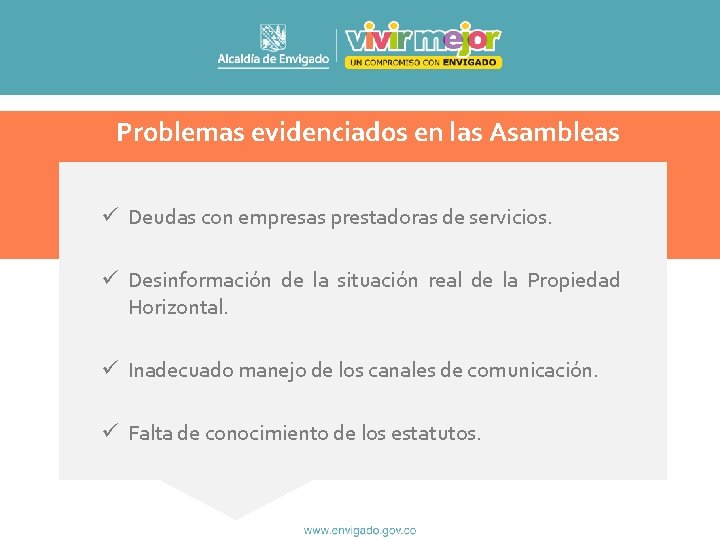 Alcaldía de Envigado

vivir mejor
UN COMPROMISO CON ENVIGADO

Problemas evidenciados en las Asambleas

✓ Deudas con empresas prestadoras de servicios.

✓ Desinformación de la situación real de la Propiedad Horizontal.

✓ Inadecuado manejo de los canales de comunicación.

✓ Falta de conocimiento de los estatutos.

www.envigado.gov.co